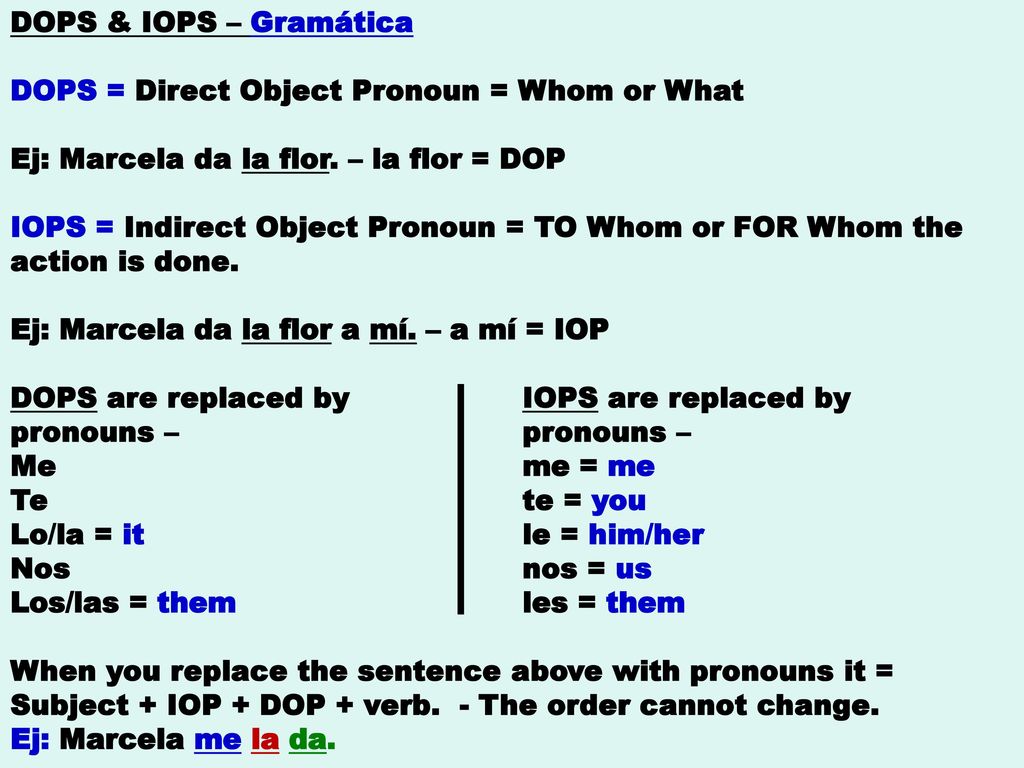 DOPS & IOPS – Gramática

DOPS = Direct Object Pronoun = Whom or What

Ej: Marcela da la flor. – la flor = DOP

IOPS = Indirect Object Pronoun = TO Whom or FOR Whom the action is done.

Ej: Marcela da la flor a mí. – a mí = IOP

DOPS are replaced by pronouns –
Me
Te
Lo/la = it
Nos
Los/las = them

IOPS are replaced by pronouns –
me = me
te = you
le = him/her
nos = us
les = them

When you replace the sentence above with pronouns it = Subject + IOP + DOP + verb. - The order cannot change.
Ej: Marcela me la da.